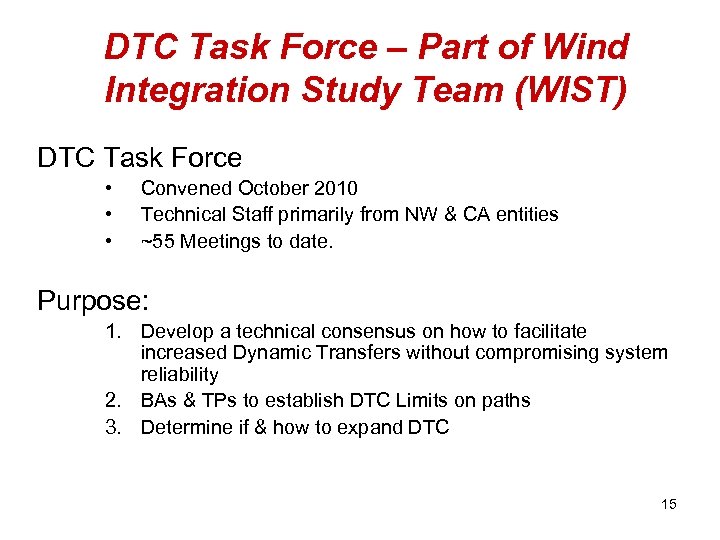 DTC Task Force – Part of Wind Integration Study Team (WIST)

DTC Task Force

• Convened October 2010
• Technical Staff primarily from NW & CA entities
• ~55 Meetings to date.

Purpose:

1. Develop a technical consensus on how to facilitate increased Dynamic Transfers without compromising system reliability
2. BAs & TPs to establish DTC Limits on paths
3. Determine if & how to expand DTC

15